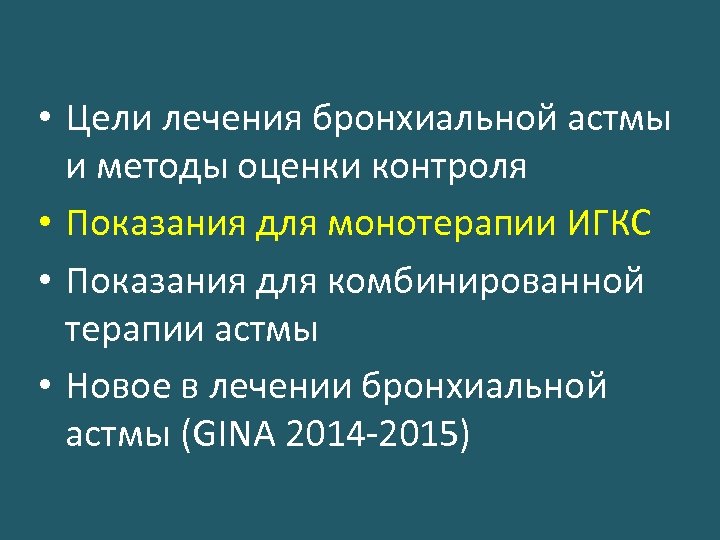 • Цели лечения бронхиальной астмы и методы оценки контроля

• Показания для монотерапии ИГКС

• Показания для комбинированной терапии астмы

• Новое в лечении бронхиальной астмы (GINA 2014-2015)